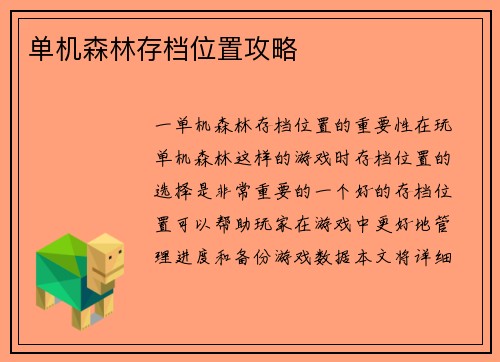 单机森林存档位置攻略

一单机森林存档位置的重要性在玩单机森林这样的游戏时存档位置的选择是非常重要的一个好的存档位置可以帮助玩家在游戏中更好地管理进度和备份游戏数据本文将详细